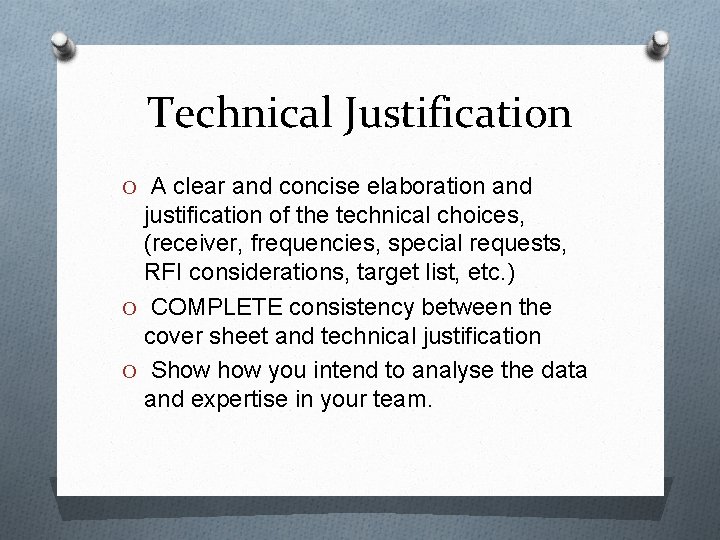 Technical Justification

O A clear and concise elaboration and justification of the technical choices, (receiver, frequencies, special requests, RFI considerations, target list, etc.)

O COMPLETE consistency between the cover sheet and technical justification

O Show how you intend to analyse the data and expertise in your team.